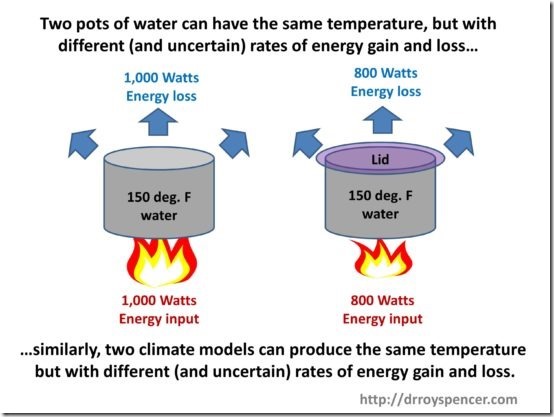 Two pots of water can have the same temperature, but with different (and uncertain) rates of energy gain and loss…

1,000 Watts
Energy loss

150 deg. F
water

1,000 Watts
Energy input

800 Watts
Energy loss

Lid

150 deg. F
water

800 Watts
Energy input

…similarly, two climate models can produce the same temperature but with different (and uncertain) rates of energy gain and loss.

http://drroyspencer.com